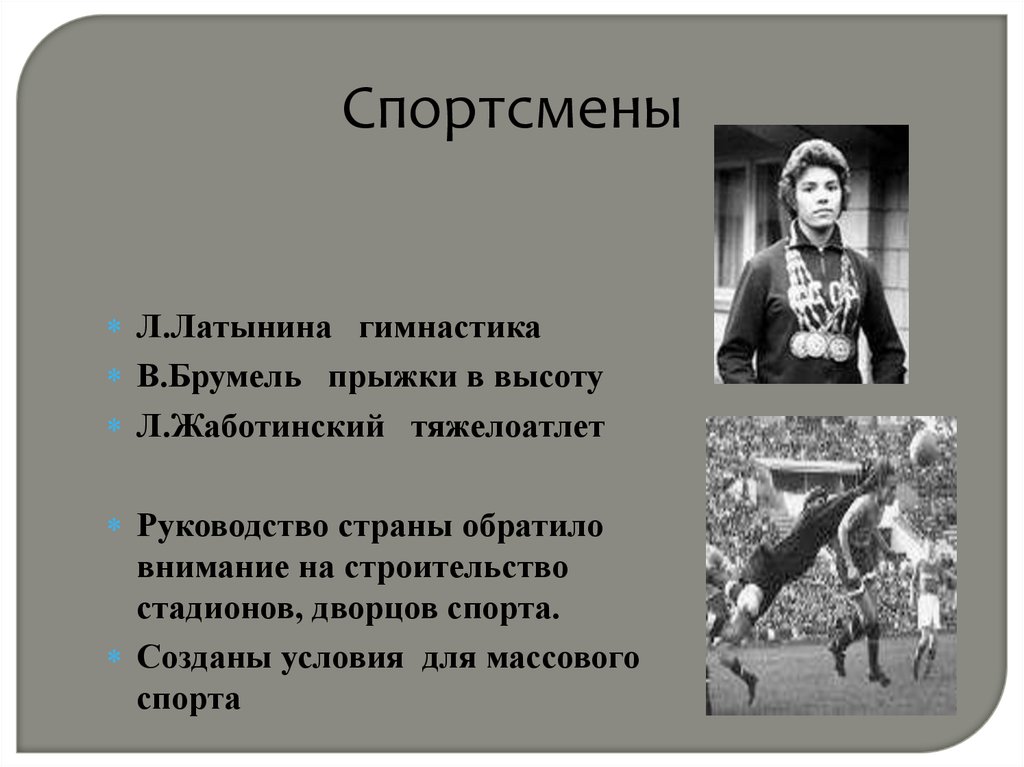 Спортсмены

Л.Латынина гимнастика
В.Брумель прыжки в высоту
Л.Жаботинский тяжелоатлет

Руководство страны обратило внимание на строительство стадионов, дворцов спорта.
Созданы условия для массового спорта